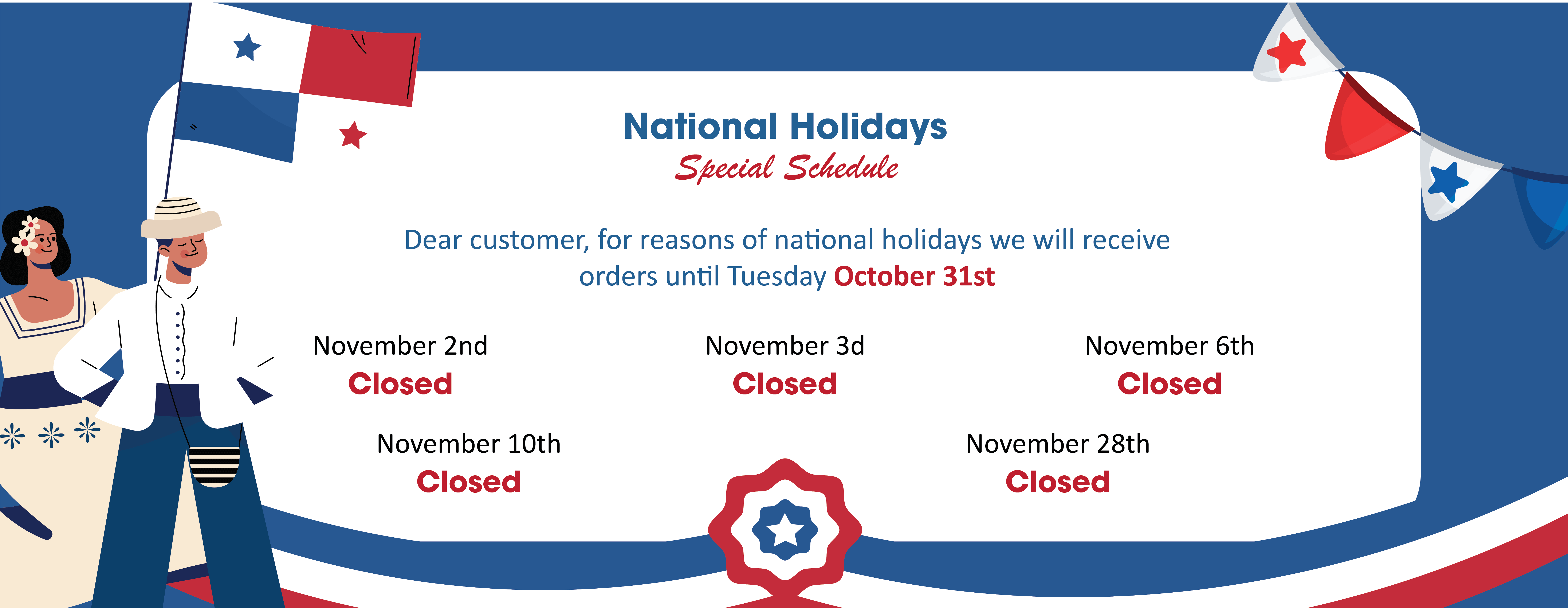 National Holidays
Special Schedule

Dear customer, for reasons of national holidays we will receive orders until Tuesday October 31st

November 2nd
Closed

November 3d
Closed

November 6th
Closed

November 10th
Closed

November 28th
Closed